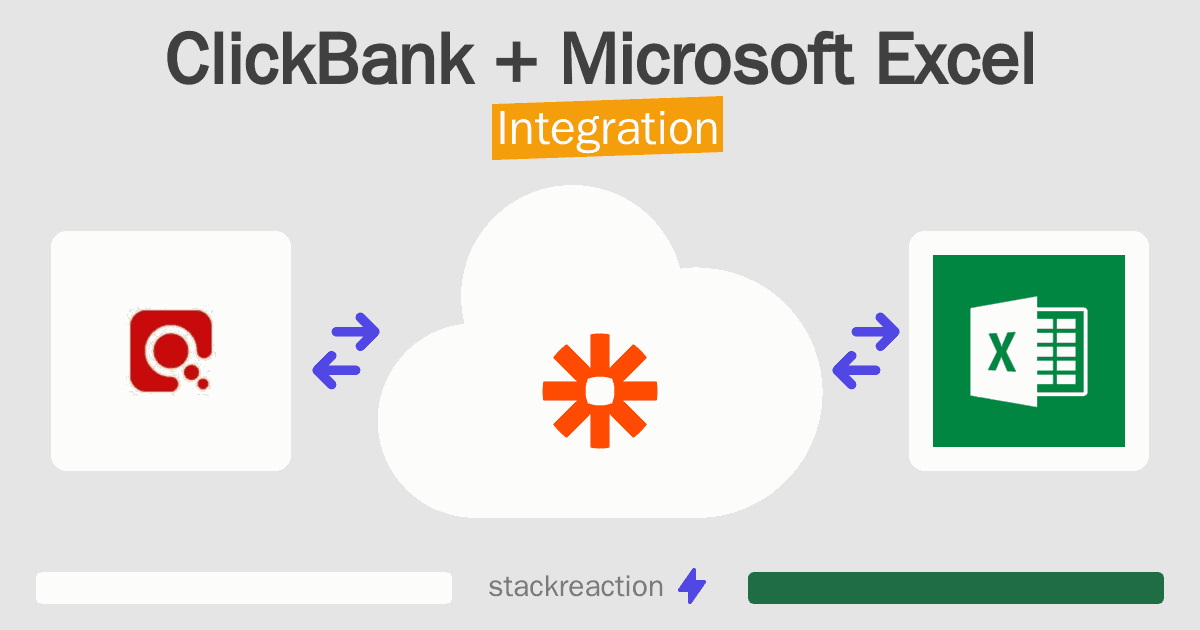 ClickBank + Microsoft Excel

Integration

X

stackreaction